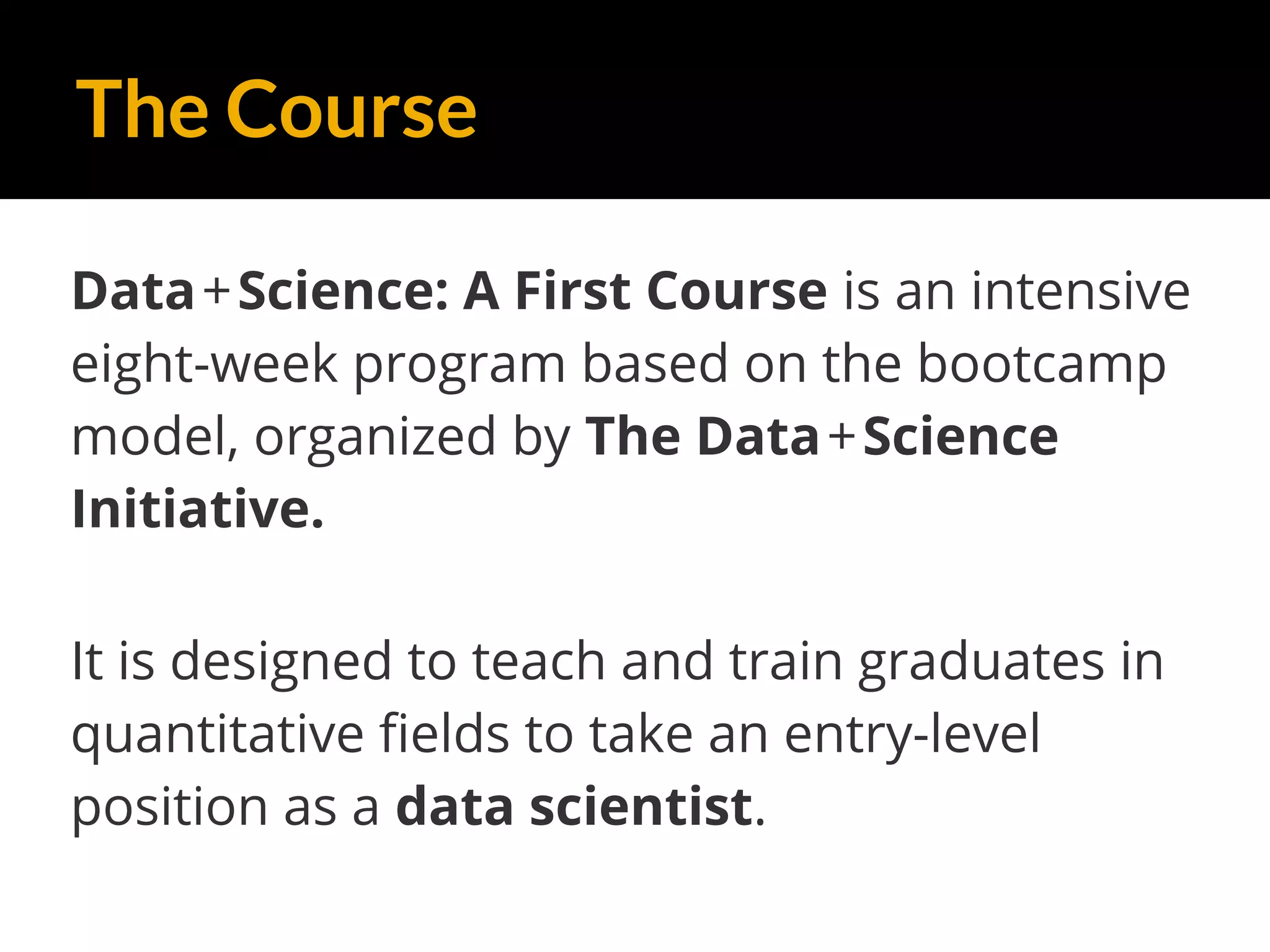 The Course

Data+Science: A First Course is an intensive eight-week program based on the bootcamp model, organized by The Data+Science Initiative.

It is designed to teach and train graduates in quantitative fields to take an entry-level position as a data scientist.